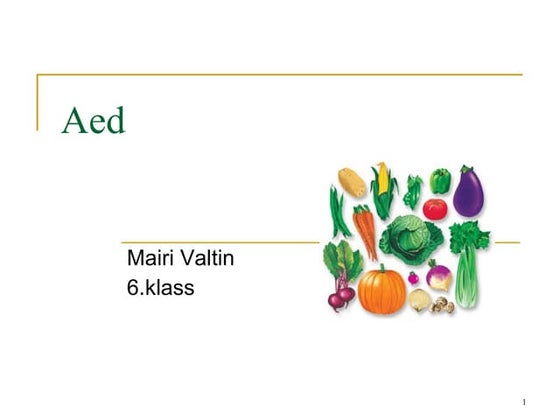 Aed

Mairi Valtin
6.klass

1